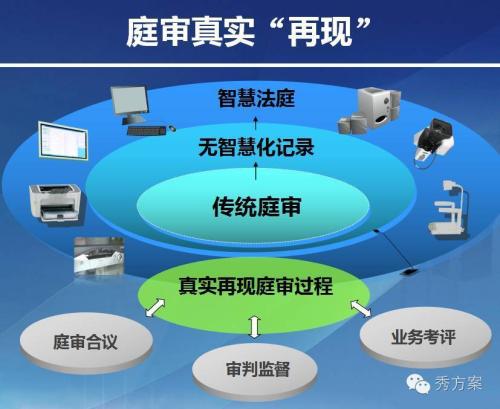 庭审真实“再现”

智慧法庭

无智慧化记录

传统庭审

真实再现庭审过程

庭审合议

审判监督

业务考评

秀方案